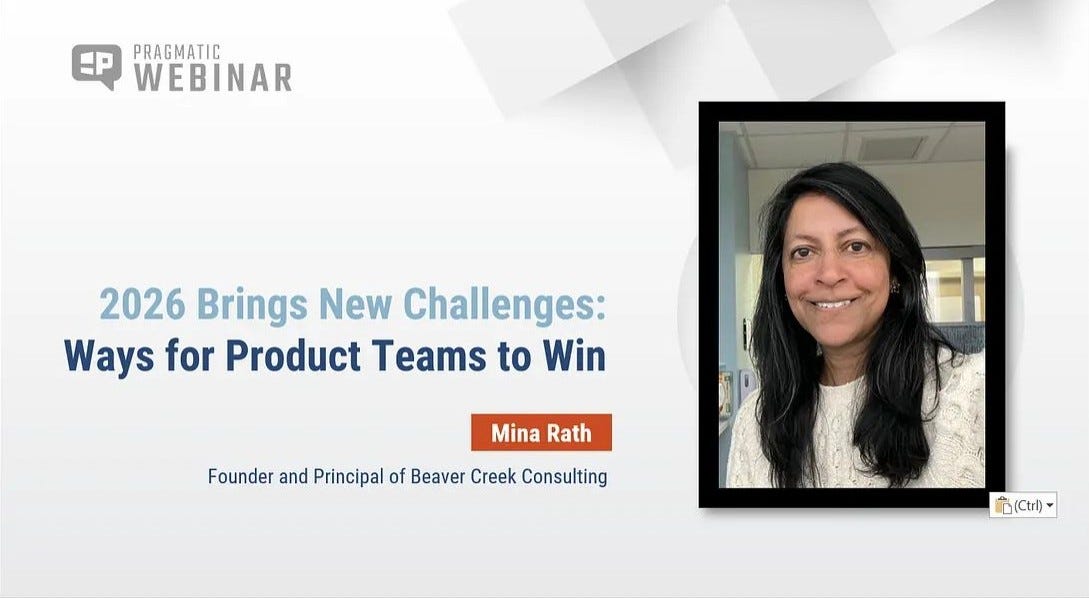 PRAGMATIC
WEBINAR

2026 Brings New Challenges:
Ways for Product Teams to Win

Mina Rath

Founder and Principal of Beaver Creek Consulting

(Ctrl)